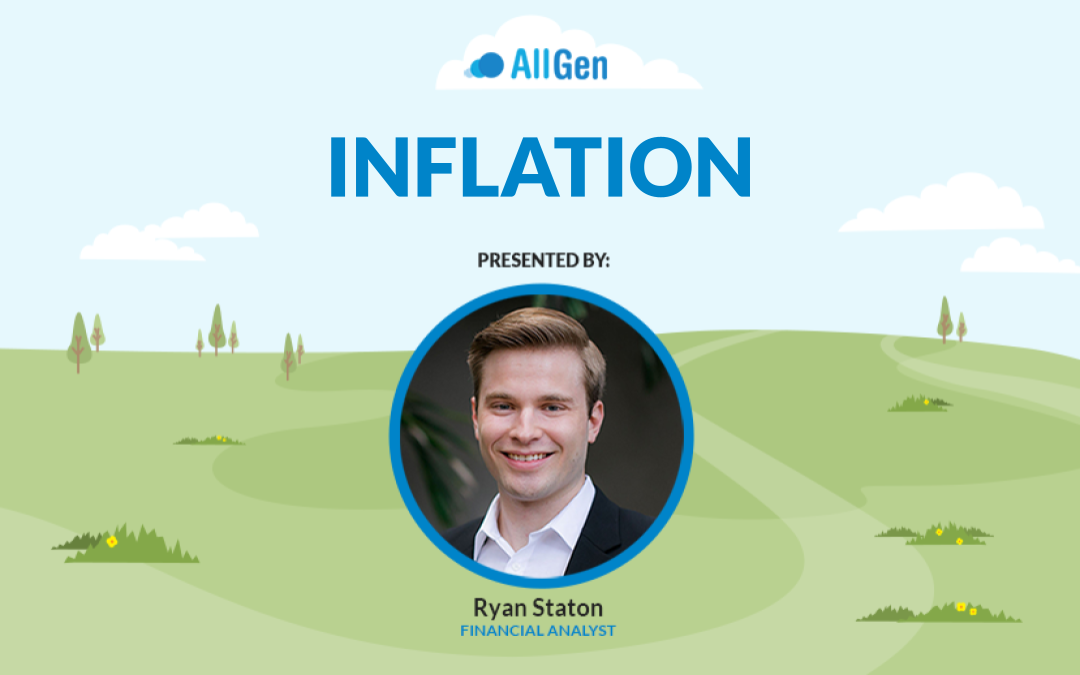 AllGen

INFLATION

PRESENTED BY:

Ryan Staton
FINANCIAL ANALYST